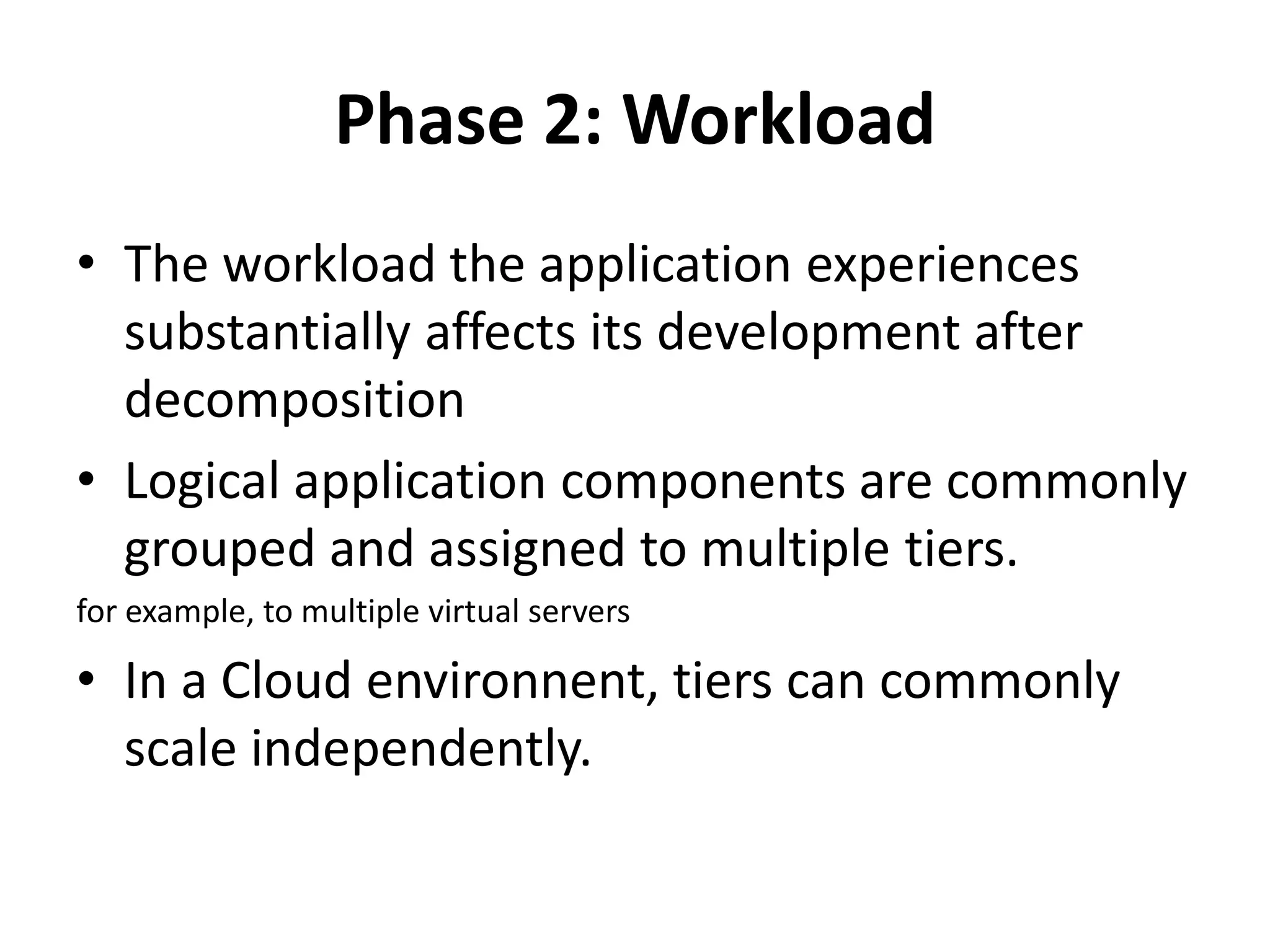 Phase 2: Workload

• The workload the application experiences substantially affects its development after decomposition

• Logical application components are commonly grouped and assigned to multiple tiers.

for example, to multiple virtual servers

• In a Cloud environnent, tiers can commonly scale independently.